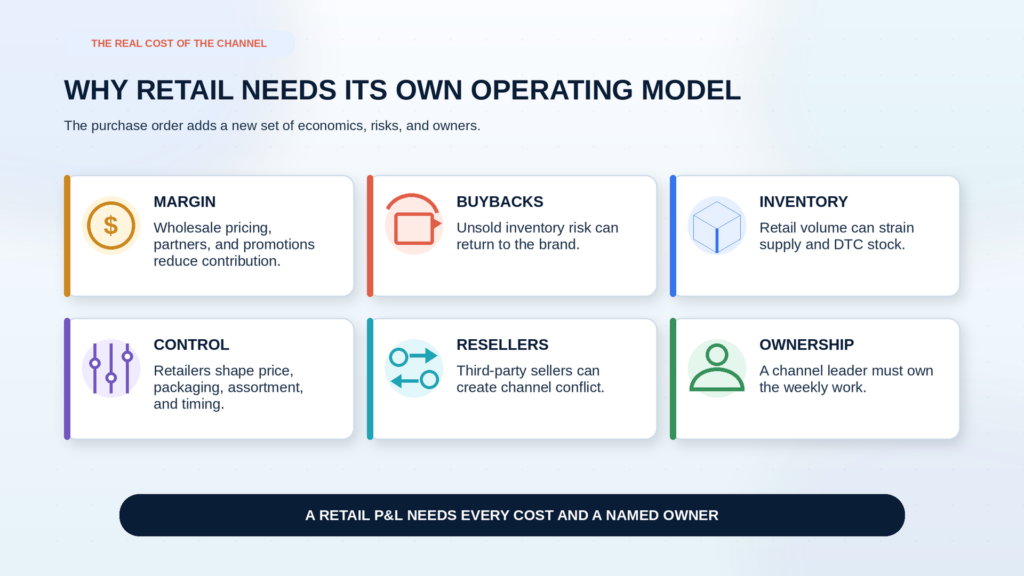 THE REAL COST OF THE CHANNEL

WHY RETAIL NEEDS ITS OWN OPERATING MODEL

The purchase order adds a new set of economics, risks, and owners.

$

MARGIN

Wholesale pricing, partners, and promotions reduce contribution.

BUYBACKS

Unsold inventory risk can return to the brand.

INVENTORY

Retail volume can strain supply and DTC stock.

CONTROL

Retailers shape price, packaging, assortment, and timing.

RESELLERS

Third-party sellers can create channel conflict.

OWNERSHIP

A channel leader must own the weekly work.

A RETAIL P&L NEEDS EVERY COST AND A NAMED OWNER